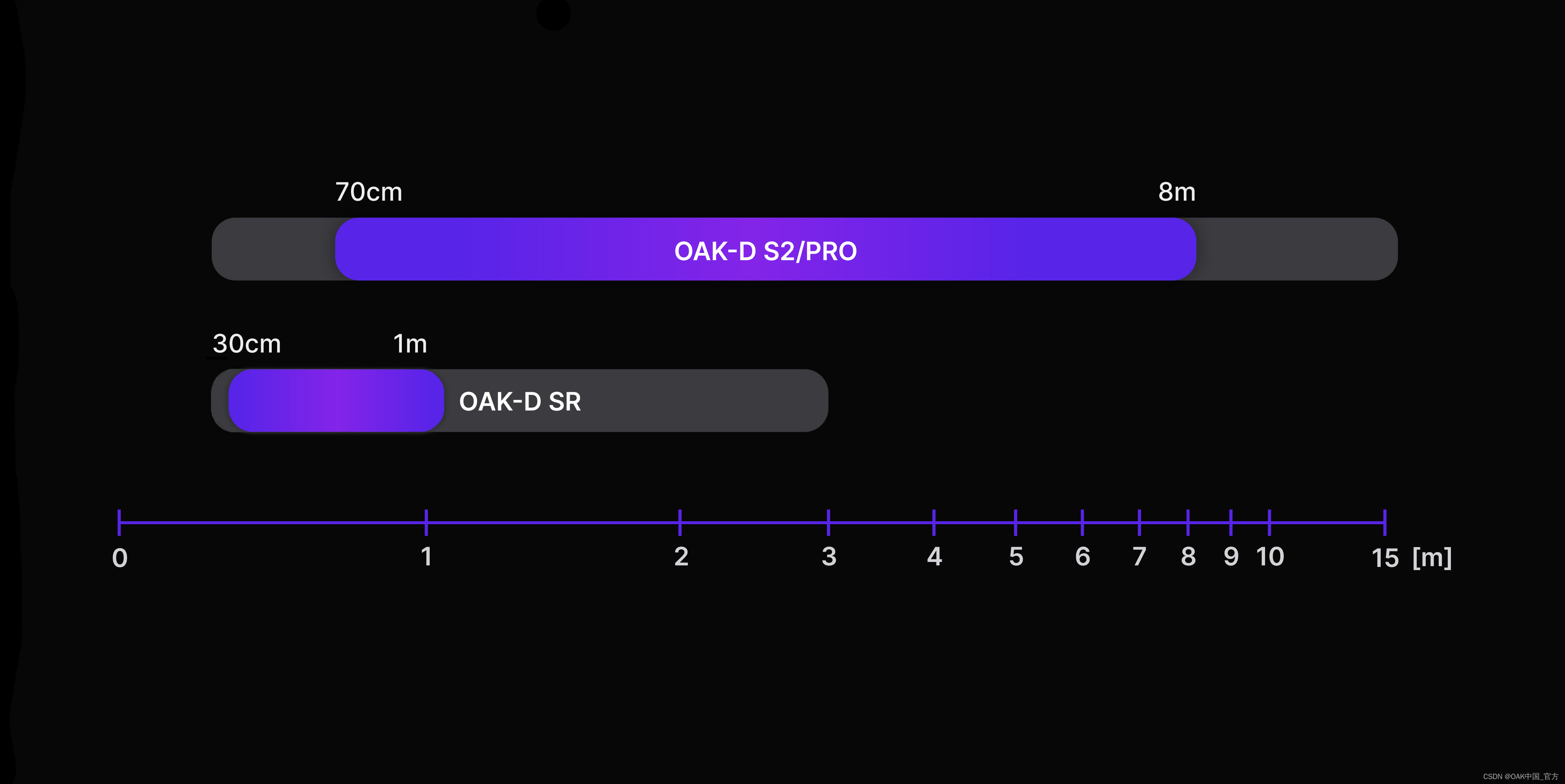 70cm

8m

OAK-D S2/PRO

30cm

1m

OAK-D SR

0 1 2 3 4 5 6 7 8 9 10 15 [m]

CSDN @OAK中国_官方